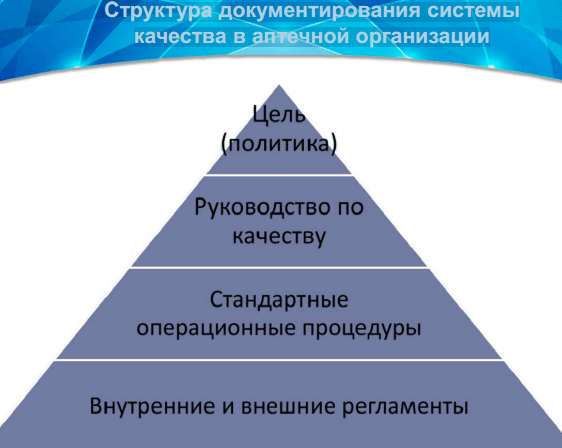 Структура документирования системы качества в аптечной организации

Цель (политика)

Руководство по качеству

Стандартные операционные процедуры

Внутренние и внешние регламенты